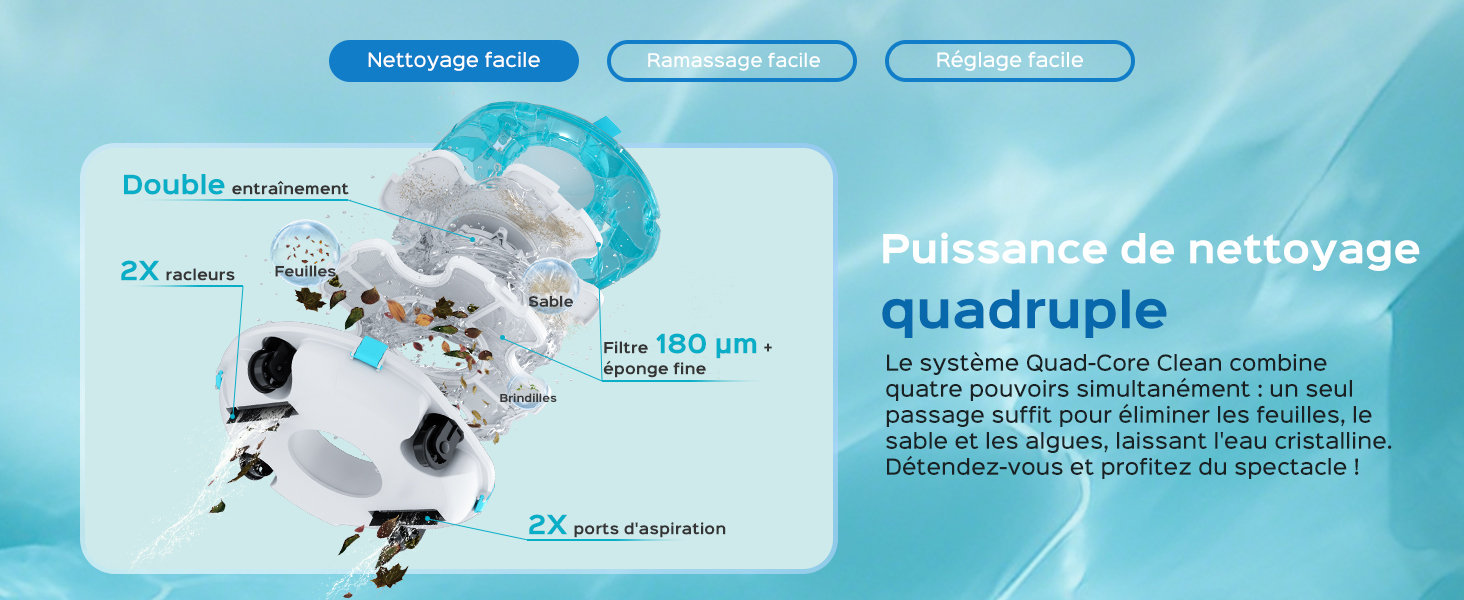 Nettoyage facile
Ramassage facile
Réglage facile

Double entraînement

2X racleurs

Feuilles

Sable

Filtre 180 µm + éponge fine

Brindilles

2X ports d'aspiration

Puissance de nettoyage quadruple

Le système Quad-Core Clean combine quatre pouvoirs simultanément : un seul passage suffit pour éliminer les feuilles, le sable et les algues, laissant l'eau cristalline. Détendez-vous et profitez du spectacle !